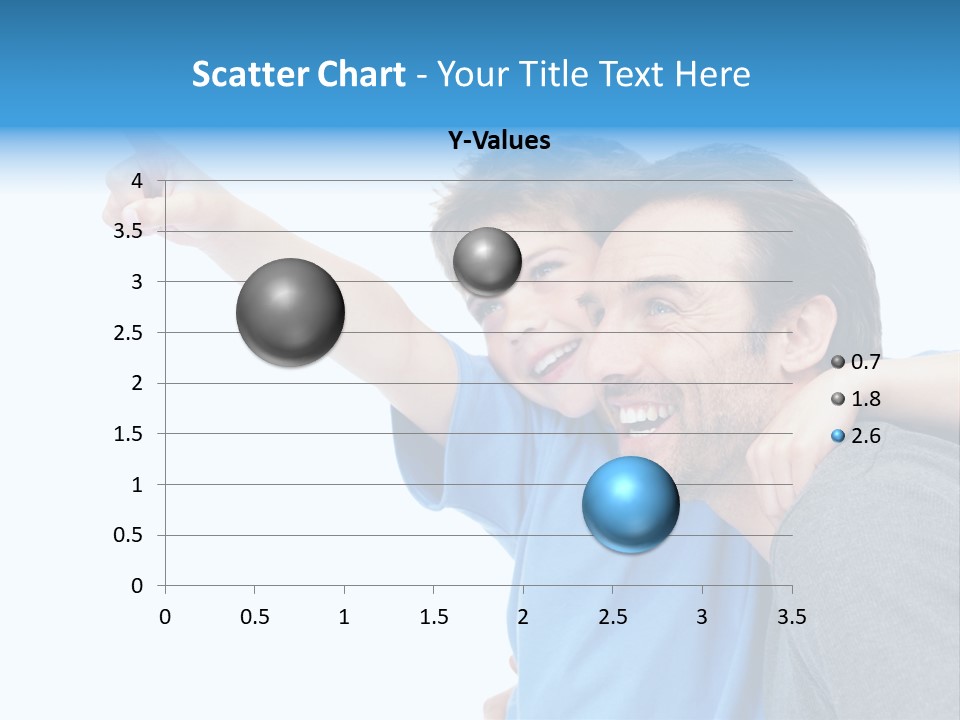 Scatter Chart - Your Title Text Here

Y-Values

4
3.5
3
2.5
2
1.5
1
0.5
0

0 0.5 1 1.5 2 2.5 3 3.5

0.7
1.8
2.6